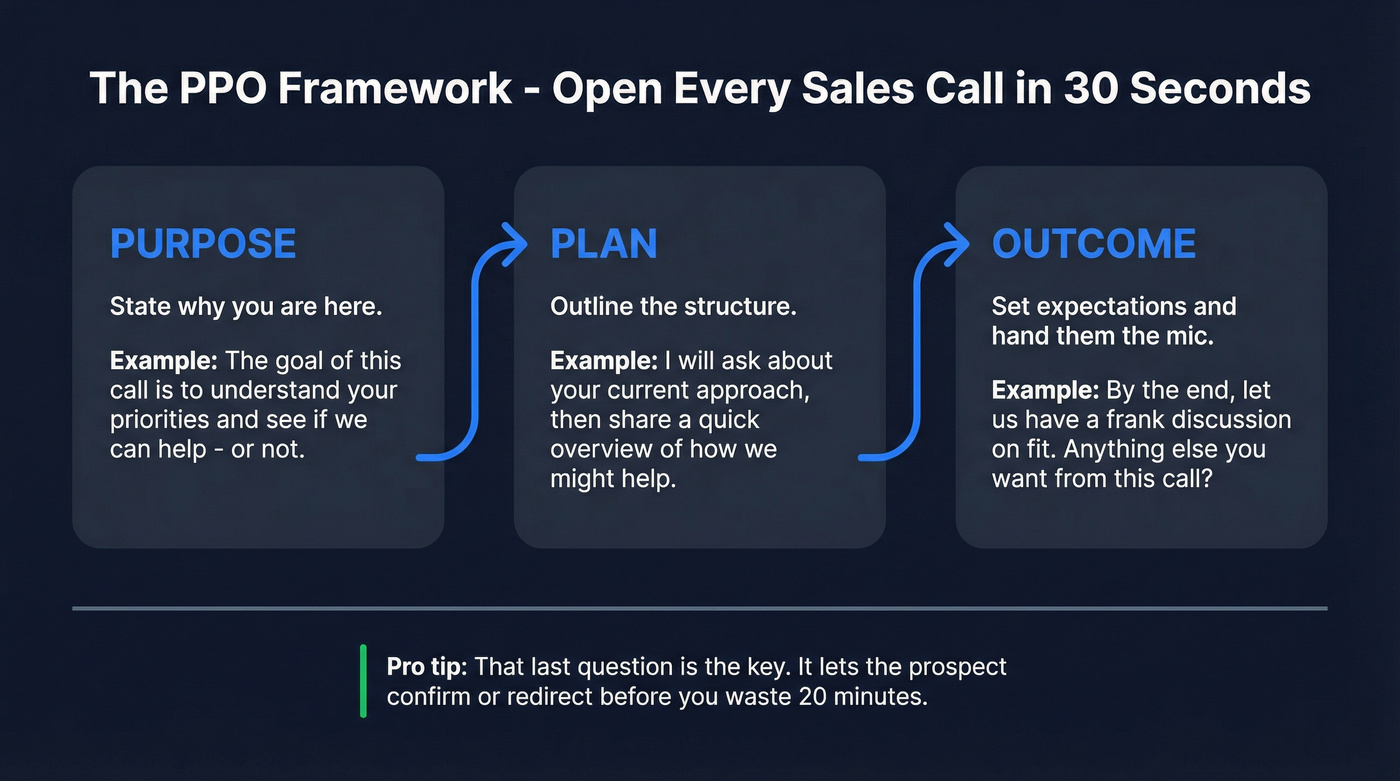 The PPO Framework - Open Every Sales Call in 30 Seconds

PURPOSE

State why you are here.

Example: The goal of this call is to understand your priorities and see if we can help - or not.

PLAN

Outline the structure.

Example: I will ask about your current approach, then share a quick overview of how we might help.

OUTCOME

Set expectations and hand them the mic.

Example: By the end, let us have a frank discussion on fit. Anything else you want from this call?

Pro tip: That last question is the key. It lets the prospect confirm or redirect before you waste 20 minutes.